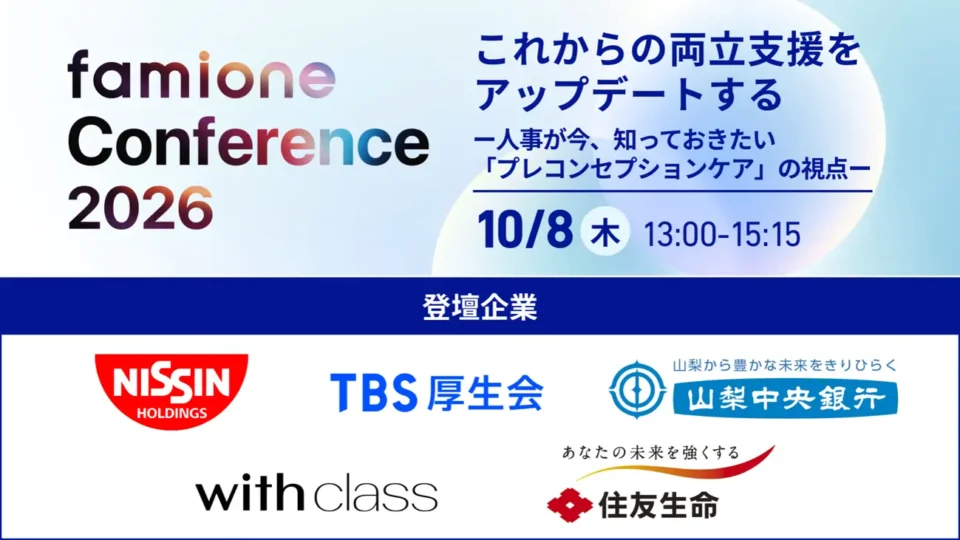 famione Conference 2026

これからの両立支援をアップデートする

ー人事が今、知っておきたい「プレコンセプションケア」の視点ー

10/8 木 13:00-15:15

登壇企業

NISSIN HOLDINGS

TBS 厚生会

山梨から豊かな未来をきりひらく
山梨中央銀行

with class

あなたの未来を強くする
住友生命